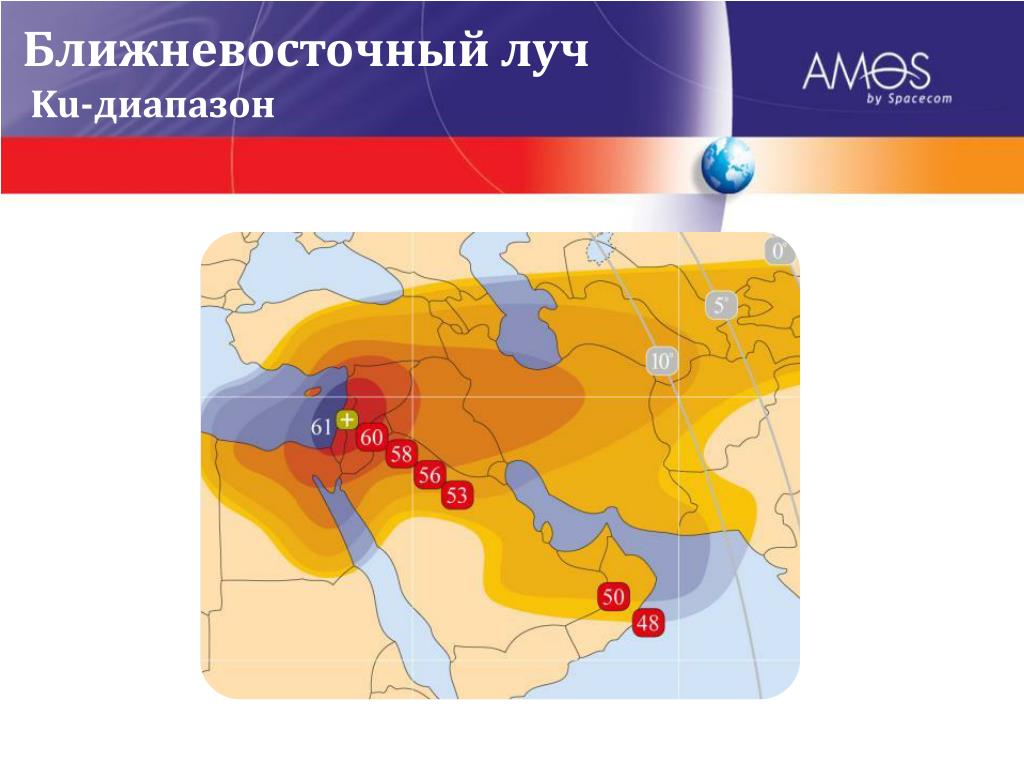 Ближневосточный луч
Ku-диапазон

AMOS
by Spacecom

0°
5°
10°
61
60
58
56
53
50
48